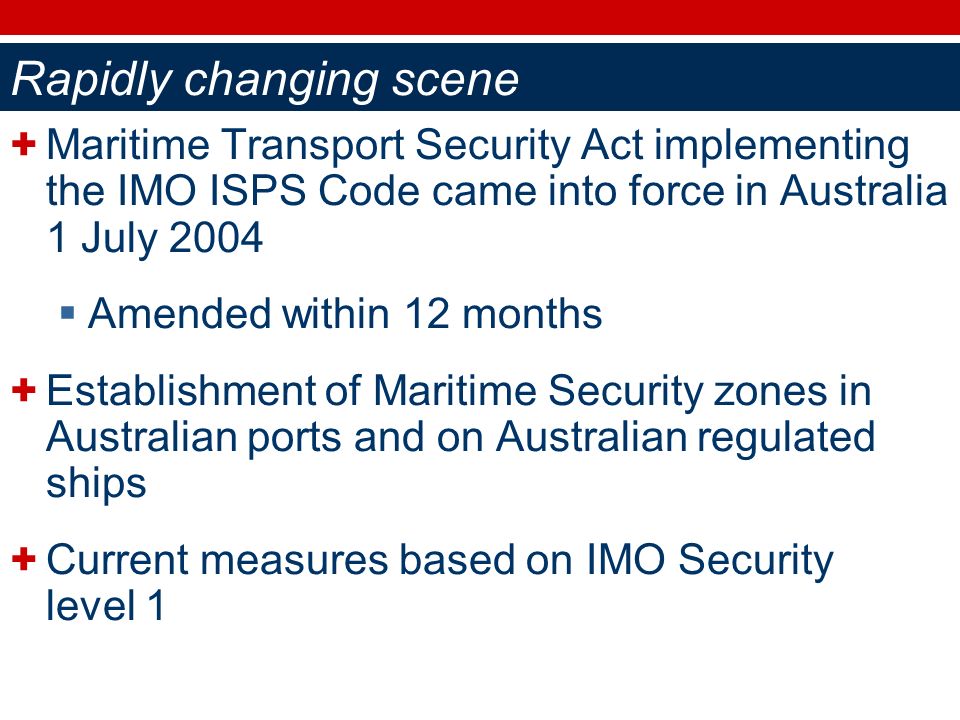 Rapidly changing scene

+ Maritime Transport Security Act implementing the IMO ISPS Code came into force in Australia 1 July 2004

▪ Amended within 12 months

+ Establishment of Maritime Security zones in Australian ports and on Australian regulated ships

+ Current measures based on IMO Security level 1